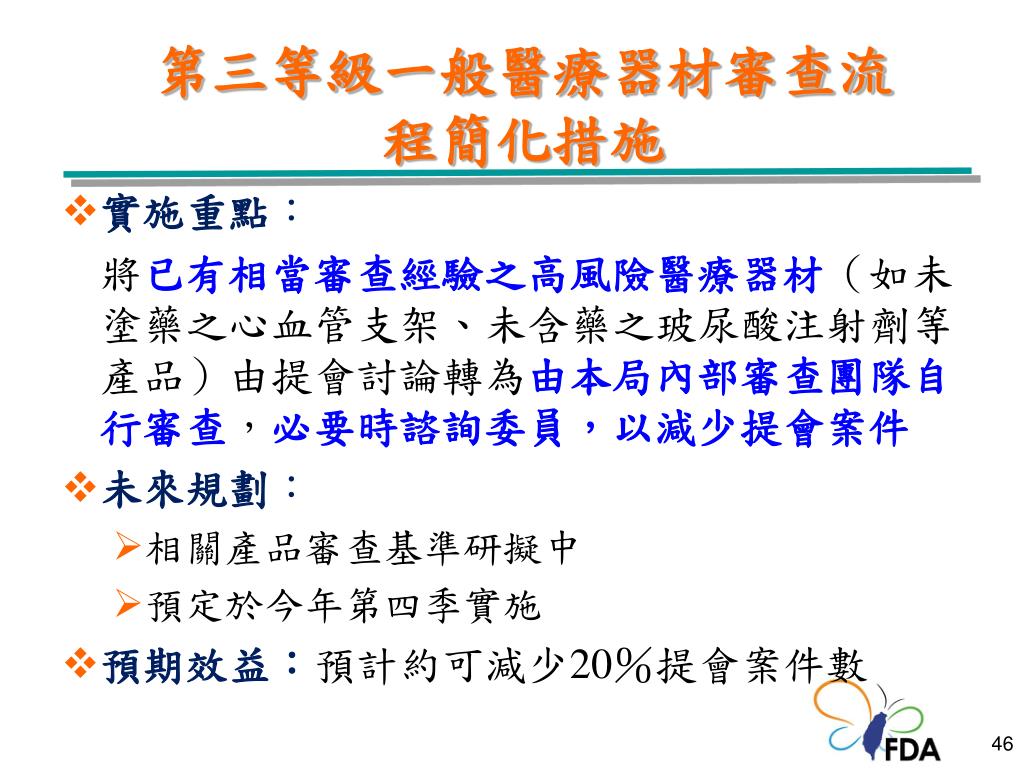 第三等級一般醫療器材審查流程簡化措施

❖實施重點：

將已有相當審查經驗之高風險醫療器材（如未塗藥之心血管支架、未含藥之玻尿酸注射劑等產品）由提會討論轉為由本局內部審查團隊自行審查，必要時諮詢委員，以減少提會案件

❖未來規劃：

➢相關產品審查基準研擬中

➢預定於今年第四季實施

❖預期效益：預計約可減少20％提會案件數

FDA

46